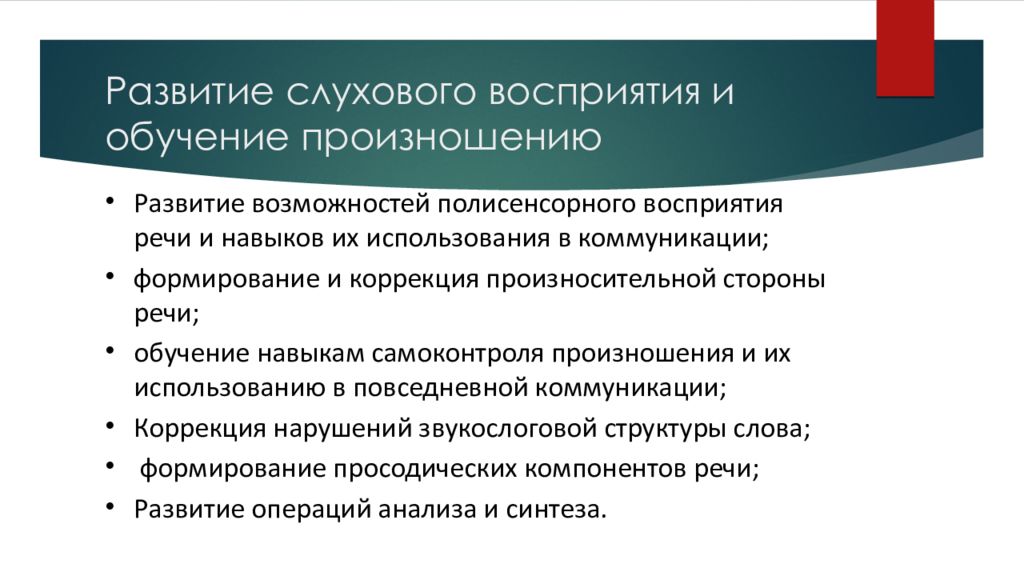 Развитие слухового восприятия и обучение произношению

• Развитие возможностей полисенсорного восприятия речи и навыков их использования в коммуникации;
• формирование и коррекция произносительной стороны речи;
• обучение навыкам самоконтроля произношения и их использованию в повседневной коммуникации;
• Коррекция нарушений звукослоговой структуры слова;
• формирование просодических компонентов речи;
• Развитие операций анализа и синтеза.